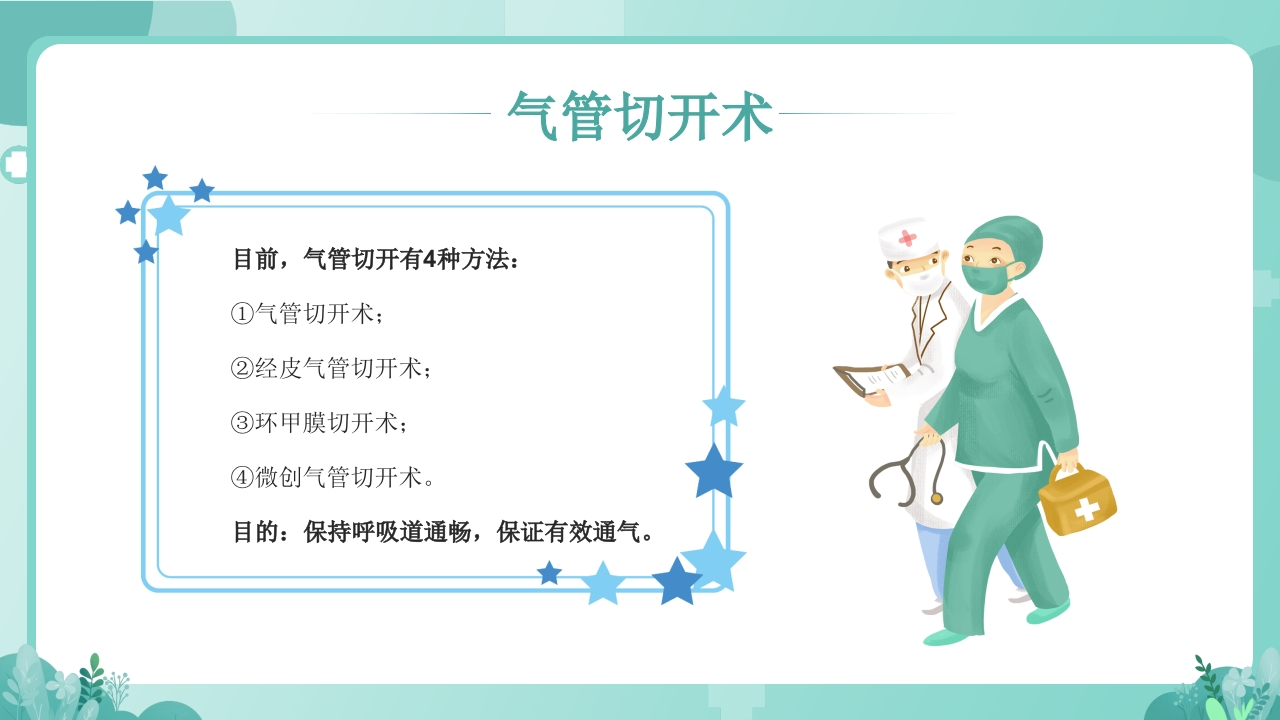 气管切开术

目前，气管切开有4种方法：

①气管切开术；

②经皮气管切开术；

③环甲膜切开术；

④微创气管切开术。

目的：保持呼吸道通畅，保证有效通气。